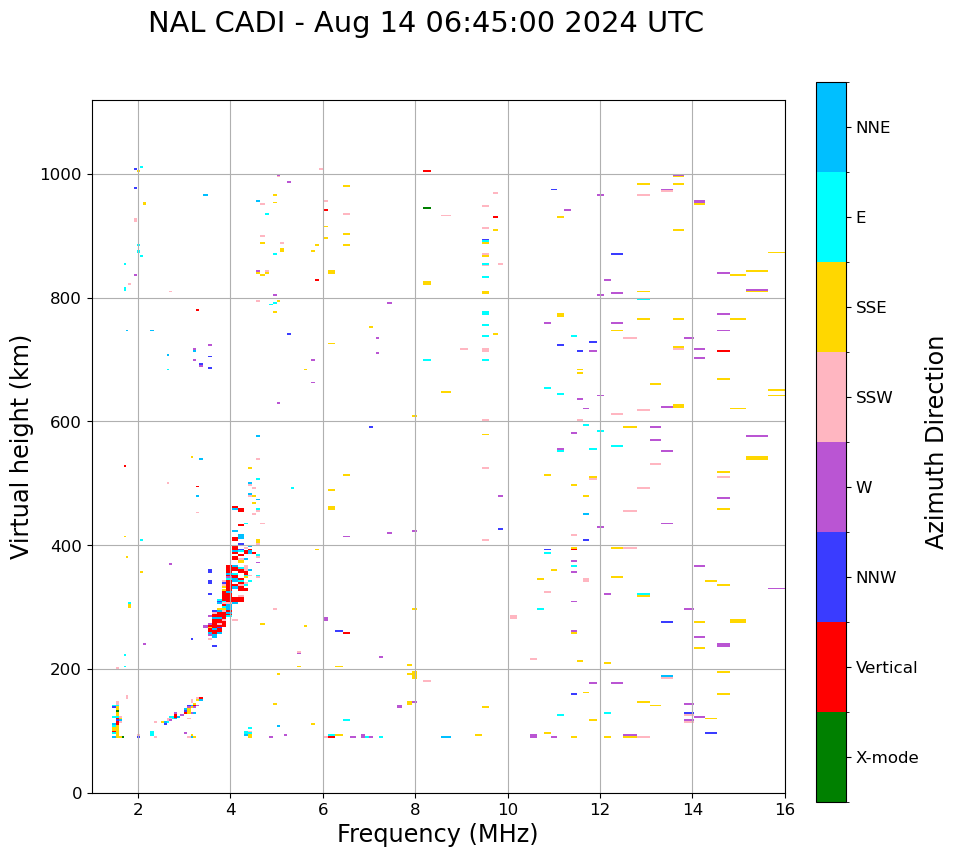 NAL CADI - Aug 14 06:45:00 2024 UTC

Virtual height (km)

1000
800
600
400
200
0

2
4
6
8
10
12
14
16

Frequency (MHz)

NNE
E
SSE
SSW
W
NNW
Vertical
X-mode

Azimuth Direction